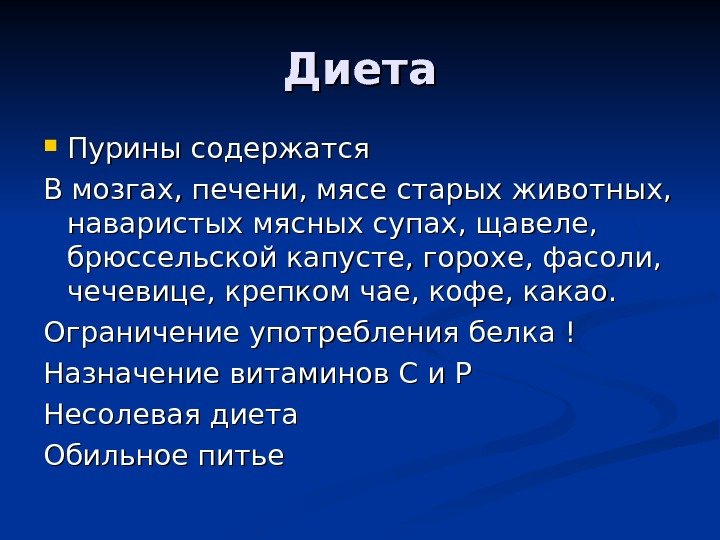 Диета

Пурины содержатся

В мозгах, печени, мясе старых животных, наваристых мясных супах, щавеле, брюссельской капусте, горохе, фасоли, чечевице, крепком чае, кофе, какао.

Ограничение употребления белка !

Назначение витаминов С и Р

Несолевая диета

Обильное питье